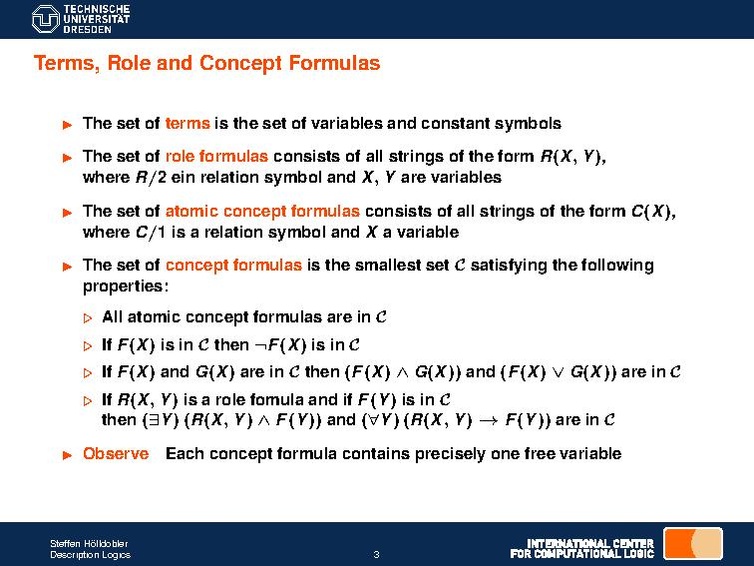 TECHNISCHE UNIVERSITÄT DRESDEN

Terms, Role and Concept Formulas

▶ The set of terms is the set of variables and constant symbols

▶ The set of role formulas consists of all strings of the form $R(X, Y)$, where $R/2$ ein relation symbol and $X$, $Y$ are variables

▶ The set of atomic concept formulas consists of all strings of the form $C(X)$, where $C/1$ is a relation symbol and $X$ a variable

▶ The set of concept formulas is the smallest set $\mathcal{C}$ satisfying the following properties:

▷ All atomic concept formulas are in $\mathcal{C}$

▷ If $F(X)$ is in $\mathcal{C}$ then $\neg F(X)$ is in $\mathcal{C}$

▷ If $F(X)$ and $G(X)$ are in $\mathcal{C}$ then $(F(X) \wedge G(X))$ and $(F(X) \vee G(X))$ are in $\mathcal{C}$

▷ If $R(X, Y)$ is a role fomula and if $F(Y)$ is in $\mathcal{C}$ then $(\exists Y)\,(R(X, Y) \wedge F(Y))$ and $(\forall Y)\,(R(X, Y) \rightarrow F(Y))$ are in $\mathcal{C}$

▶ Observe Each concept formula contains precisely one free variable

Steffen Hölldobler
Description Logics

3

INTERNATIONAL CENTER
FOR COMPUTATIONAL LOGIC